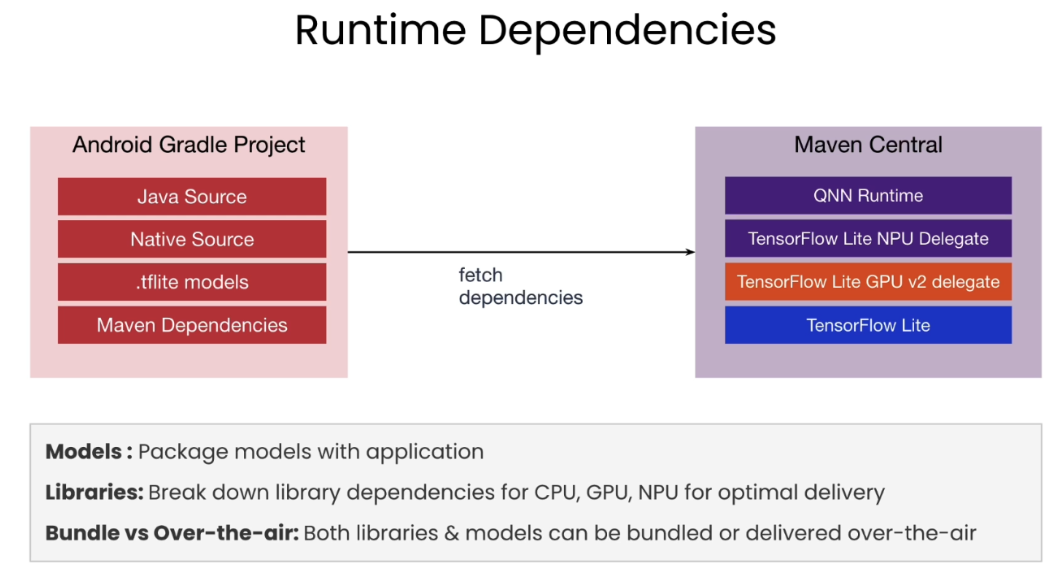 Runtime Dependencies

Android Gradle Project

Java Source

Native Source

.tflite models

Maven Dependencies

fetch dependencies

Maven Central

QNN Runtime

TensorFlow Lite NPU Delegate

TensorFlow Lite GPU v2 delegate

TensorFlow Lite

**Models :** Package models with application

**Libraries:** Break down library dependencies for CPU, GPU, NPU for optimal delivery

**Bundle vs Over-the-air:** Both libraries & models can be bundled or delivered over-the-air